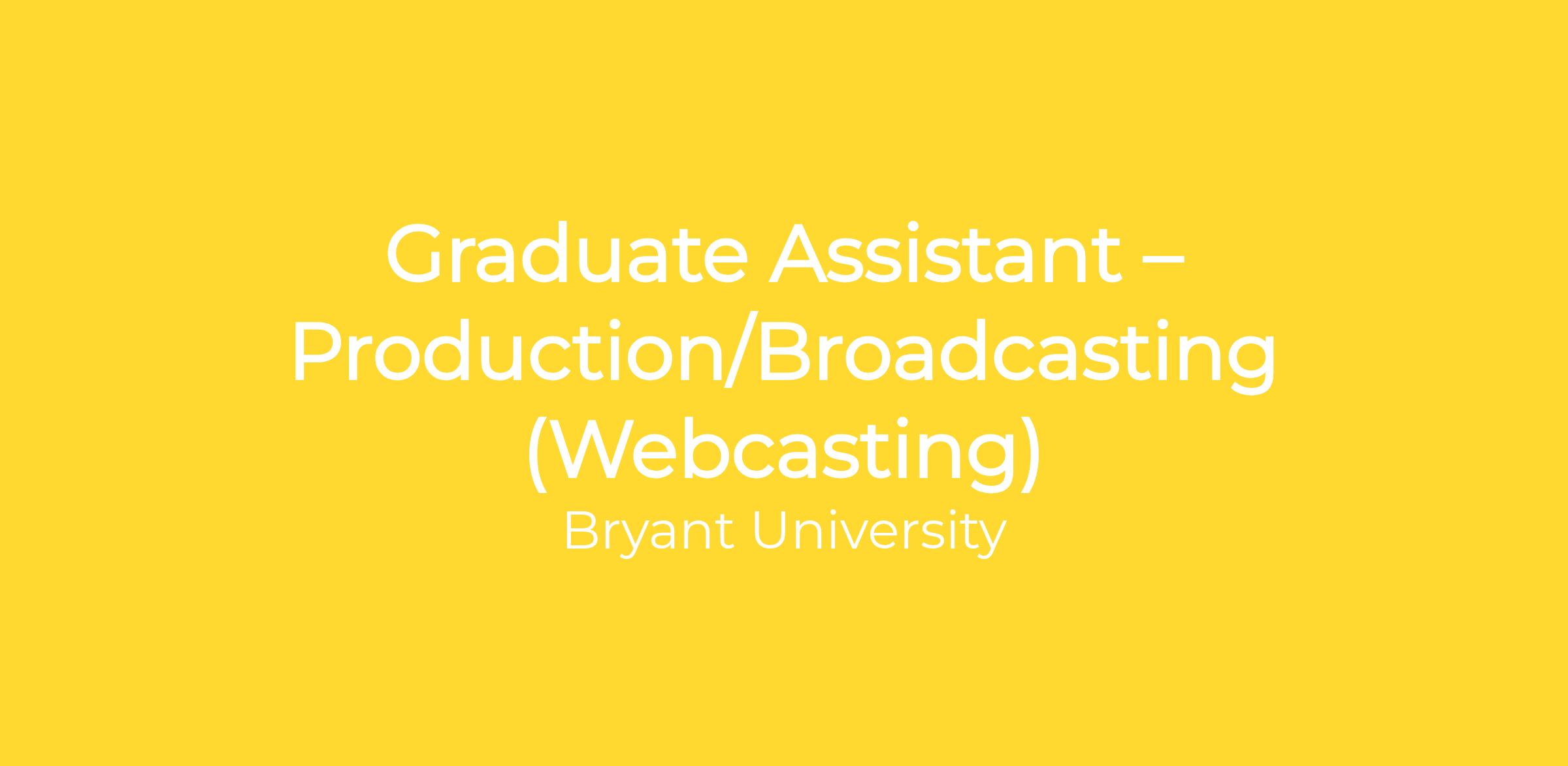 Graduate Assistant – Production/Broadcasting (Webcasting)

Bryant University